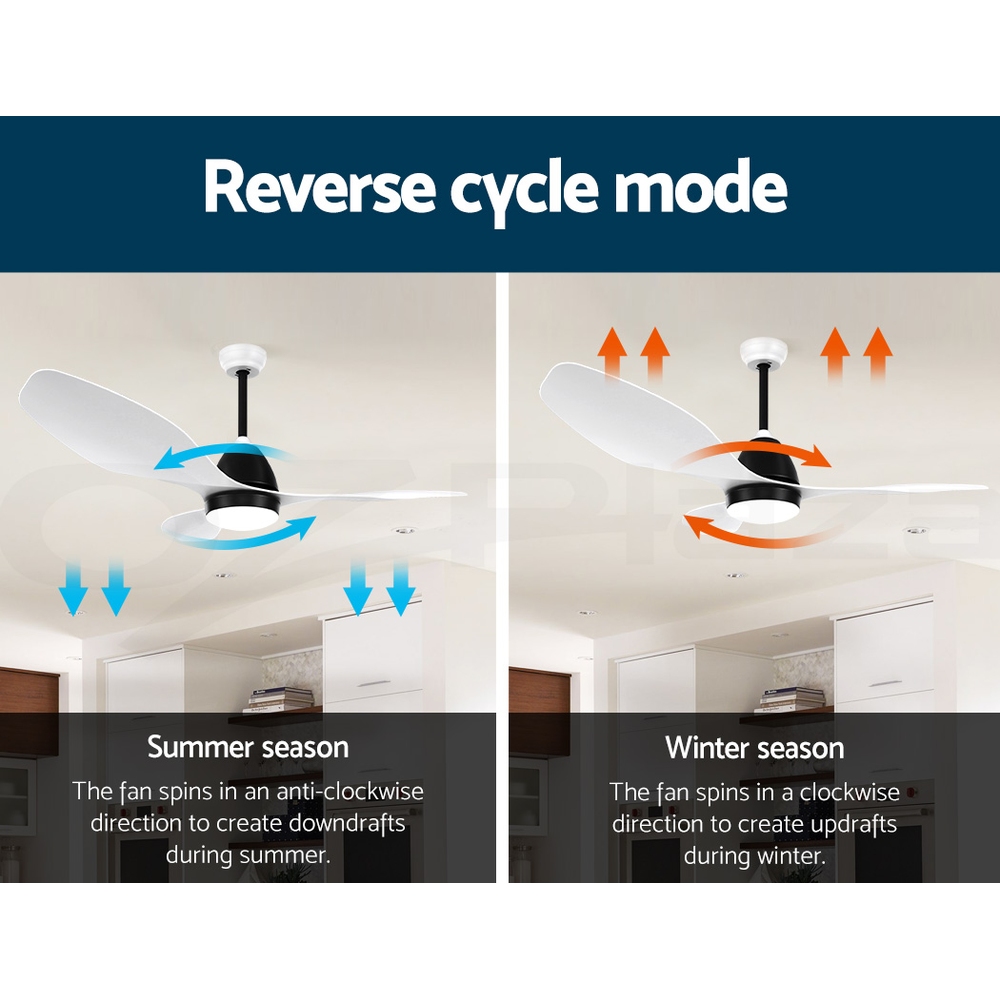 Reverse cycle mode

Summer season

The fan spins in an anti-clockwise direction to create downdrafts during summer.

Winter season

The fan spins in a clockwise direction to create updrafts during winter.